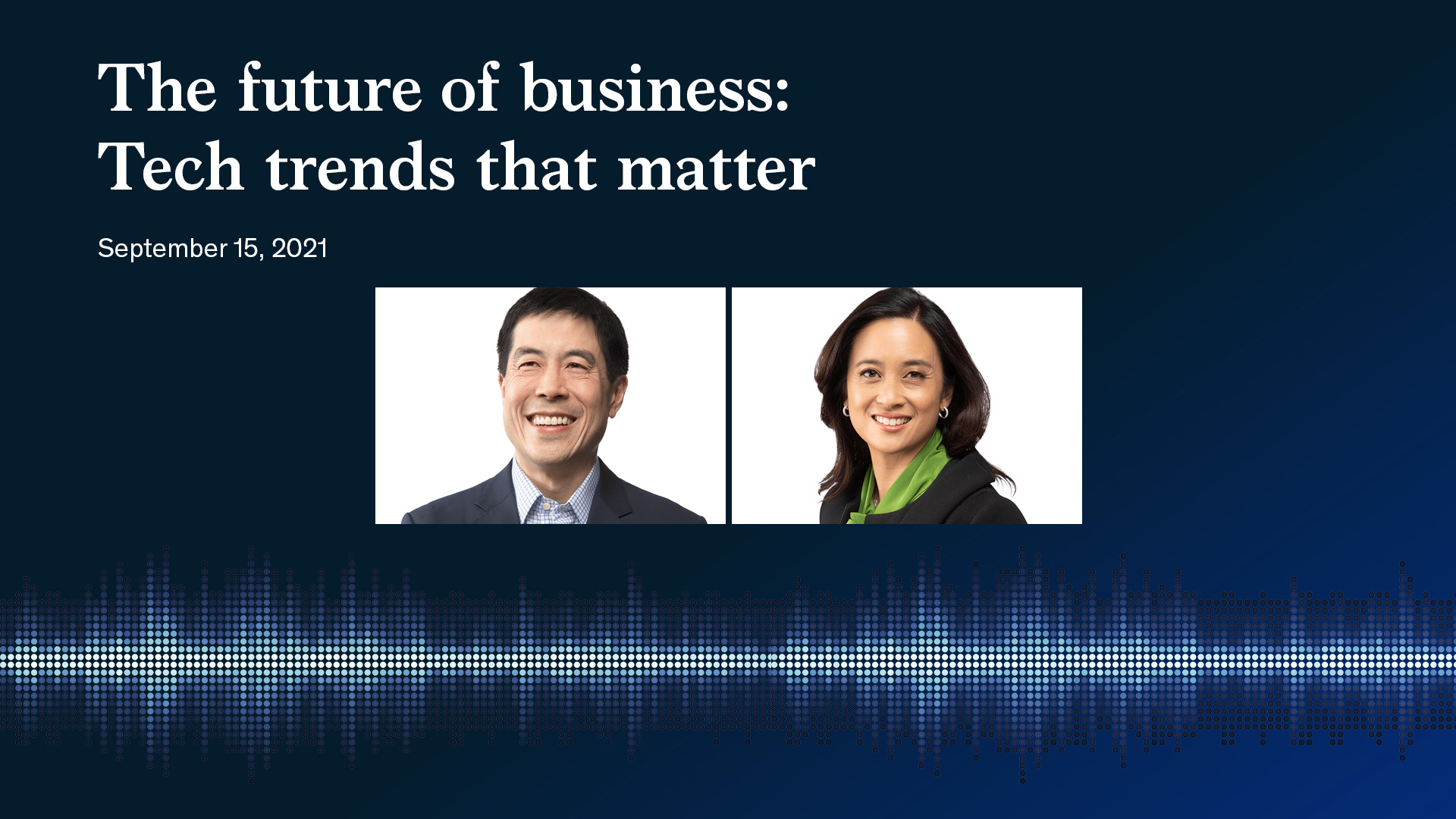 The future of business: Tech trends that matter

September 15, 2021